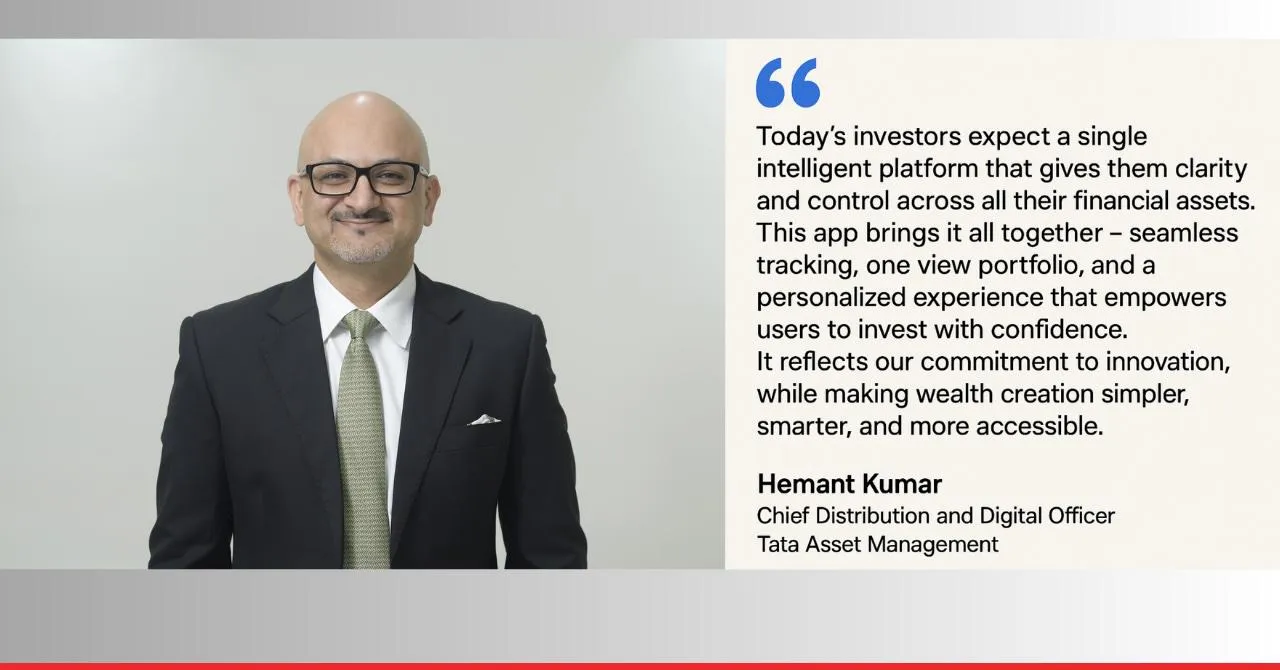 “

Today’s investors expect a single intelligent platform that gives them clarity and control across all their financial assets. This app brings it all together – seamless tracking, one view portfolio, and a personalized experience that empowers users to invest with confidence.
It reflects our commitment to innovation, while making wealth creation simpler, smarter, and more accessible.

Hemant Kumar
Chief Distribution and Digital Officer
Tata Asset Management